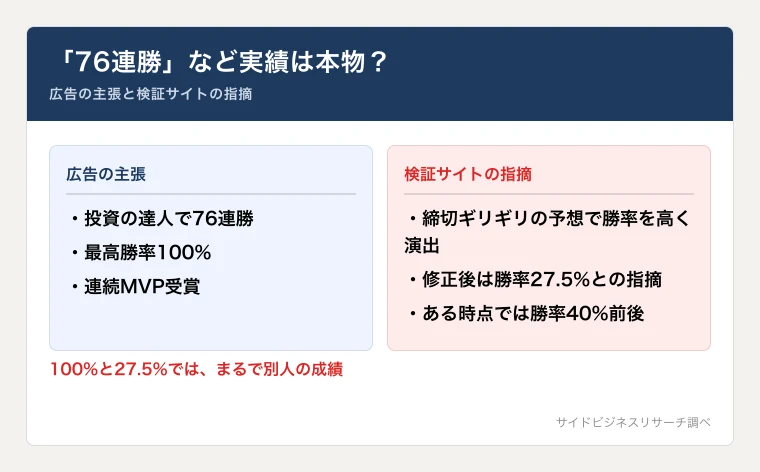 「76連勝」など実績は本物？
広告の主張と検証サイトの指摘

広告の主張

・投資の達人で76連勝
・最高勝率100%
・連続MVP受賞

検証サイトの指摘

・締切ギリギリの予想で勝率を高く演出
・修正後は勝率27.5%との指摘
・ある時点では勝率40%前後

100%と27.5%では、まるで別人の成績

サイドビジネスリサーチ調べ